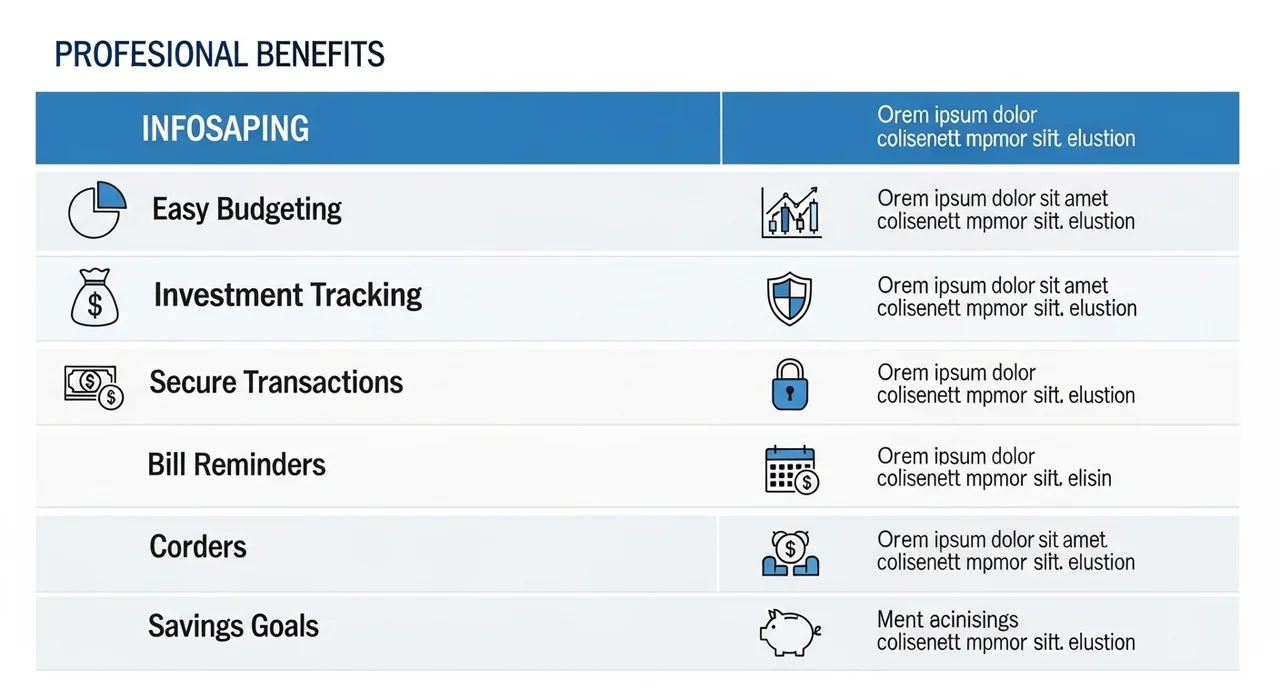 PROFESIONAL BENEFITS

| INFOSAPING | Orem ipsum dolor colisenett mpmor siit. elustion |
|---|---|
| Easy Budgeting | Orem ipsum dolor sit amet colisenett mpmor siit. elustion |
| Investment Tracking | Orem ipsum dolor sit amet colisenett mpmor siit. elustion |
| Secure Transactions | Orem ipsum dolor colisenett mpmor siit. elustion |
| Bill Reminders | Orem ipsum dolor colisenett mpmor siit. elisin |
| Corders | Orem ipsum dolor sit amet colisenett mpmor siit. elustion |
| Savings Goals | Ment acinisings colisenett mpmor siit. elustion |